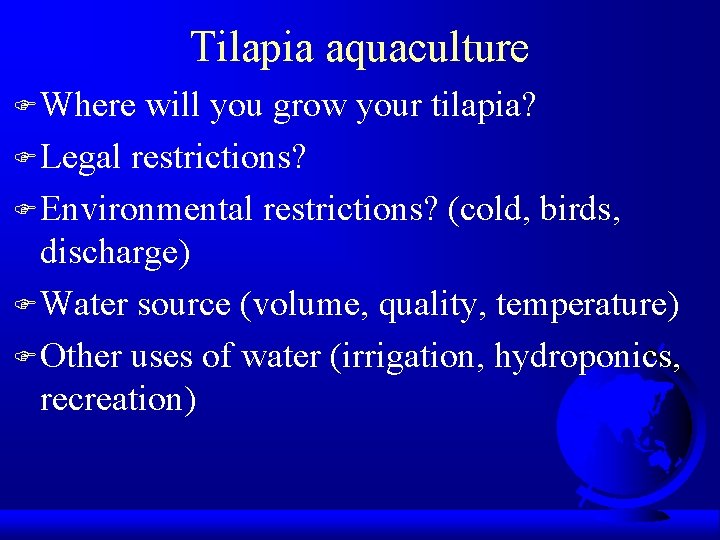 Tilapia aquaculture

Where will you grow your tilapia?

Legal restrictions?

Environmental restrictions? (cold, birds, discharge)

Water source (volume, quality, temperature)

Other uses of water (irrigation, hydroponics, recreation)